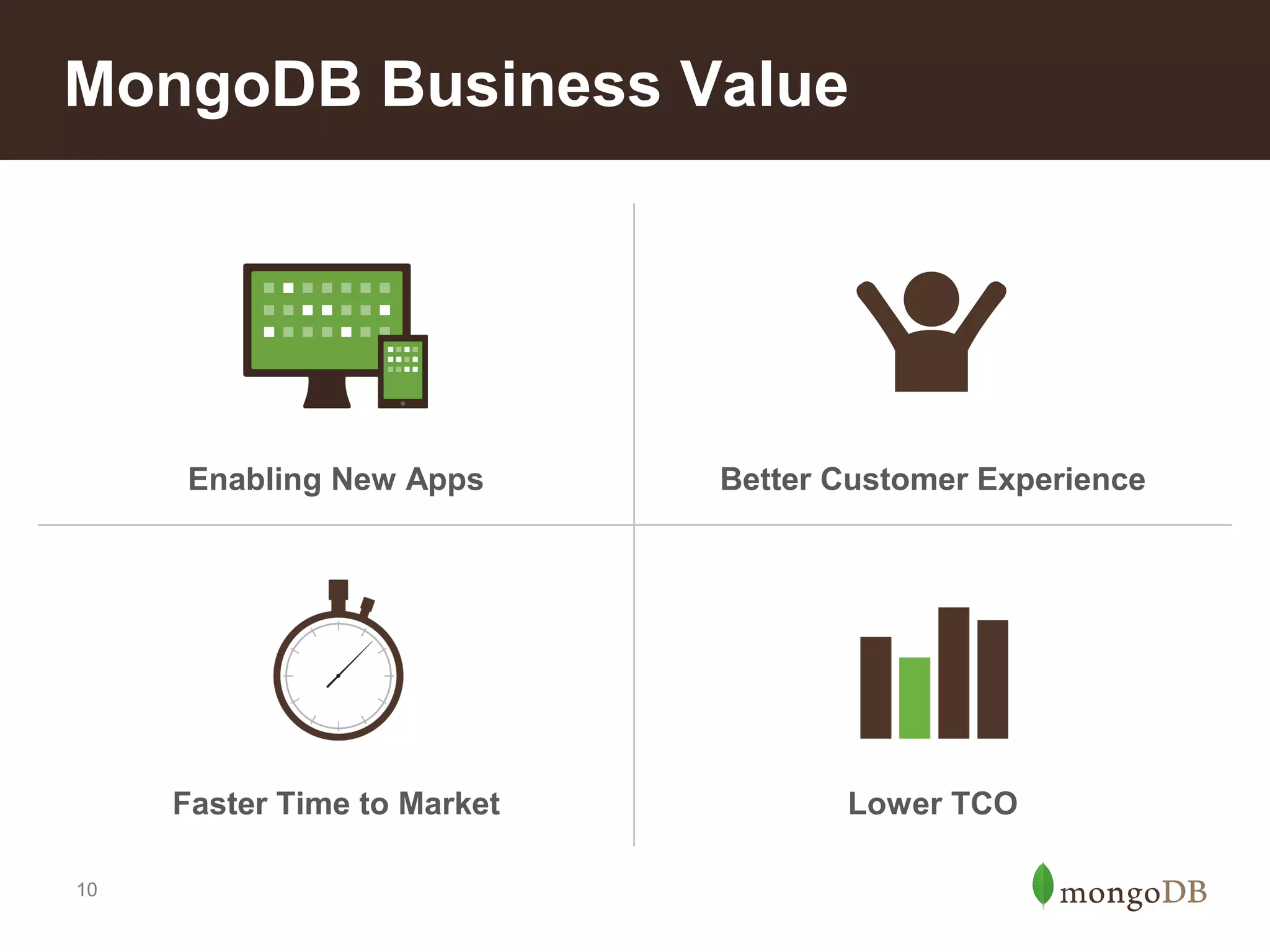 MongoDB Business Value

Enabling New Apps

Better Customer Experience

Faster Time to Market

Lower TCO

10

mongoDB